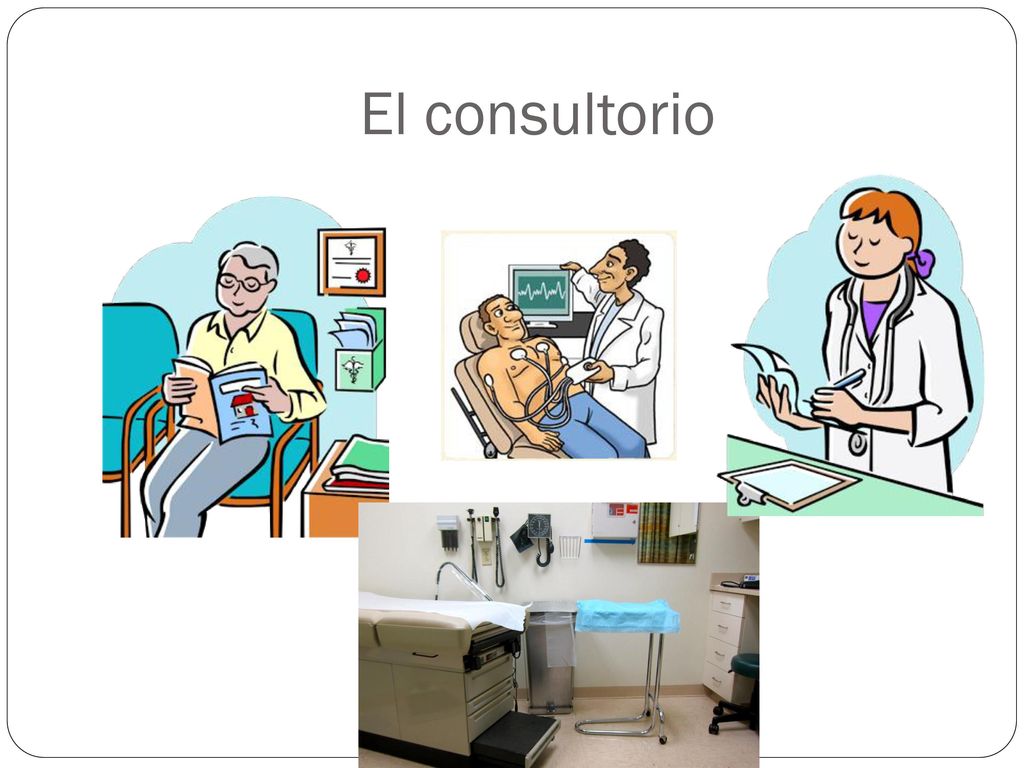 El consultorio